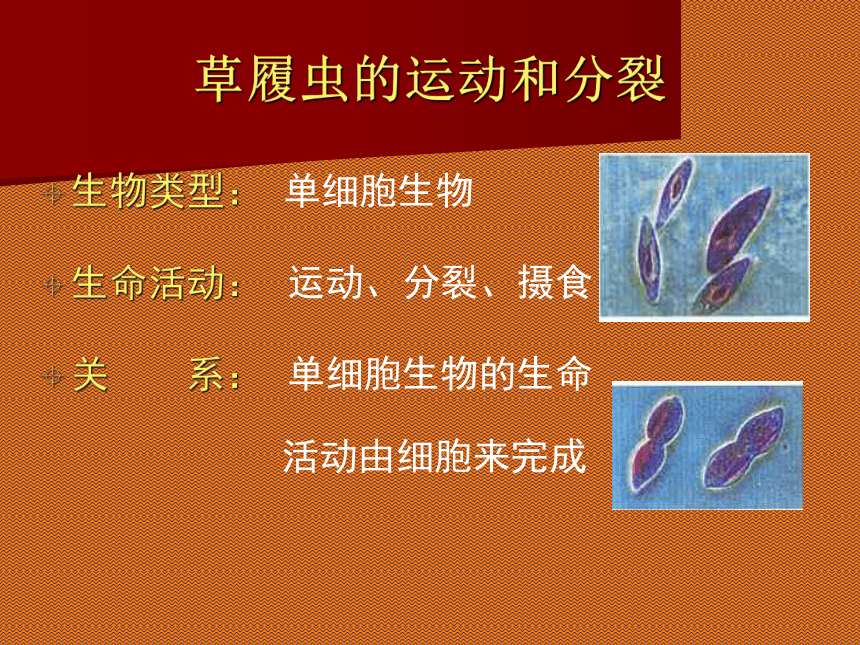 草履虫的运动和分裂

生物类型： 单细胞生物

生命活动： 运动、分裂、摄食

关　　系： 单细胞生物的生命活动由细胞来完成